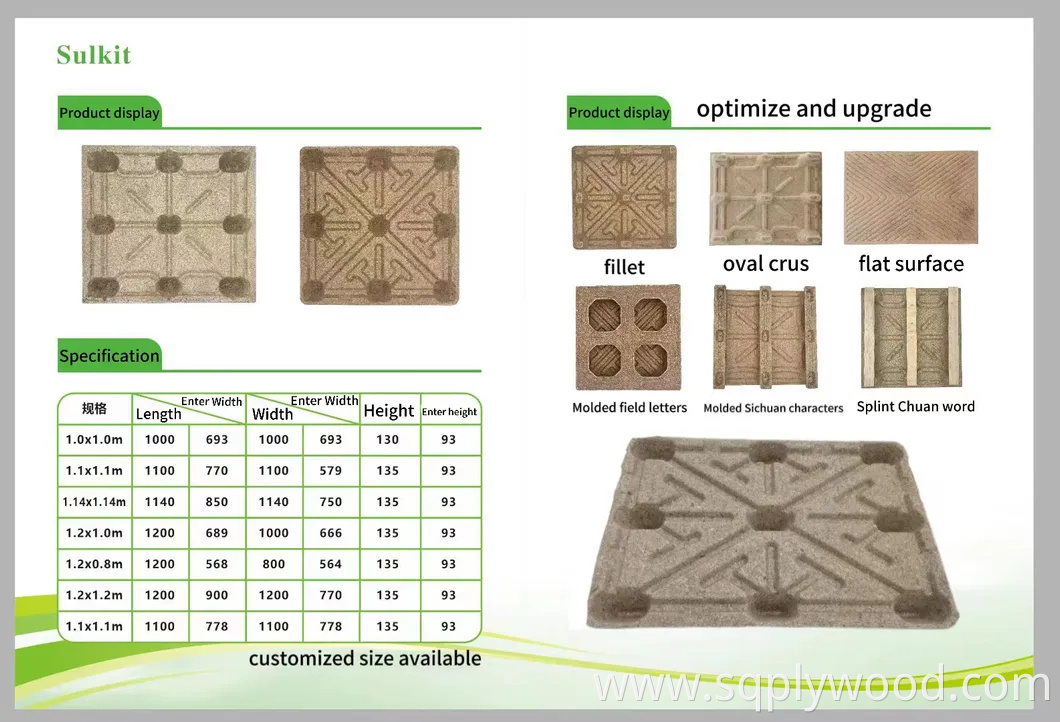 Sulkit

Product display

Specification

| 规格 | Length | Enter Width | Width | Enter Width | Height | Enter height |
|---|---|---|---|---|---|---|
| 1.0x1.0m | 1000 | 693 | 1000 | 693 | 130 | 93 |
| 1.1x1.1m | 1100 | 770 | 1100 | 579 | 135 | 93 |
| 1.14x1.14m | 1140 | 850 | 1140 | 750 | 135 | 93 |
| 1.2x1.0m | 1200 | 689 | 1000 | 666 | 135 | 93 |
| 1.2x0.8m | 1200 | 568 | 800 | 564 | 135 | 93 |
| 1.2x1.2m | 1200 | 900 | 1200 | 770 | 135 | 93 |
| 1.1x1.1m | 1100 | 778 | 1100 | 778 | 135 | 93 |

customized size available

Product display optimize and upgrade

fillet oval crus flat surface

Molded field letters Molded Sichuan characters Splint Chuan word

www.sqplywood.com